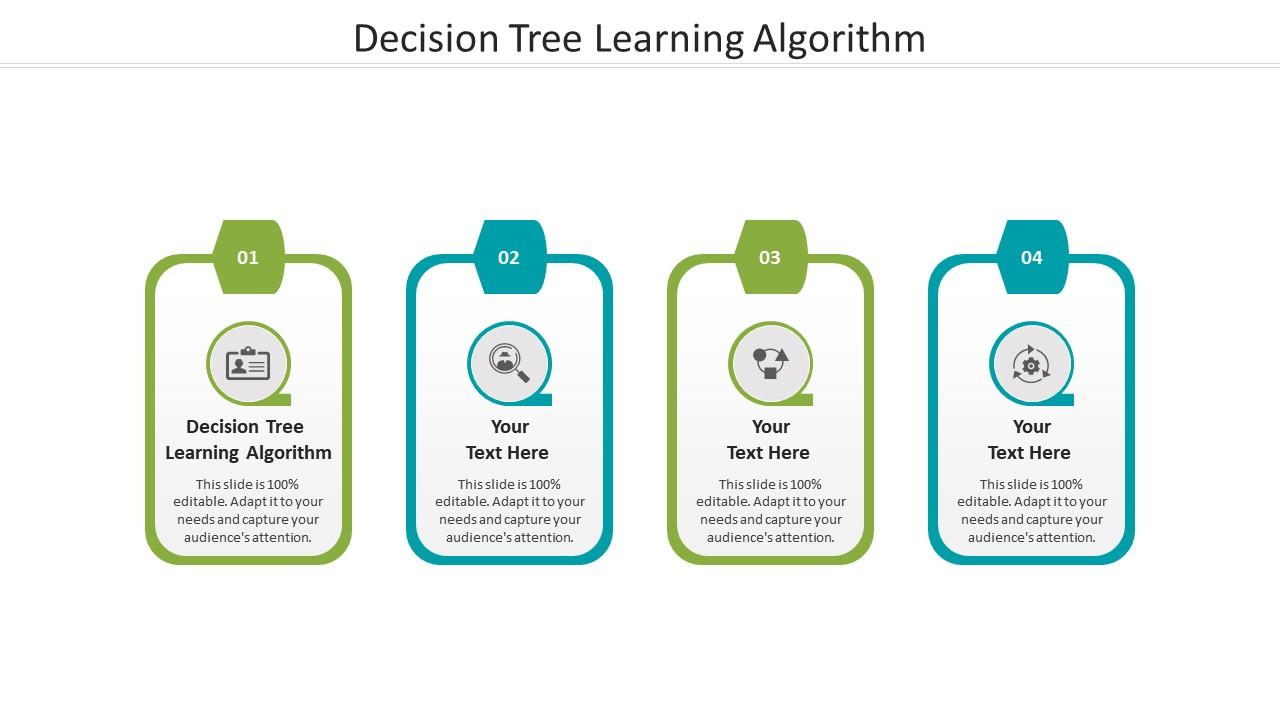 Decision Tree Learning Algorithm

01

Decision Tree Learning Algorithm

This slide is 100% editable. Adapt it to your needs and capture your audience's attention.

02

Your Text Here

This slide is 100% editable. Adapt it to your needs and capture your audience's attention.

03

Your Text Here

This slide is 100% editable. Adapt it to your needs and capture your audience's attention.

04

Your Text Here

This slide is 100% editable. Adapt it to your needs and capture your audience's attention.